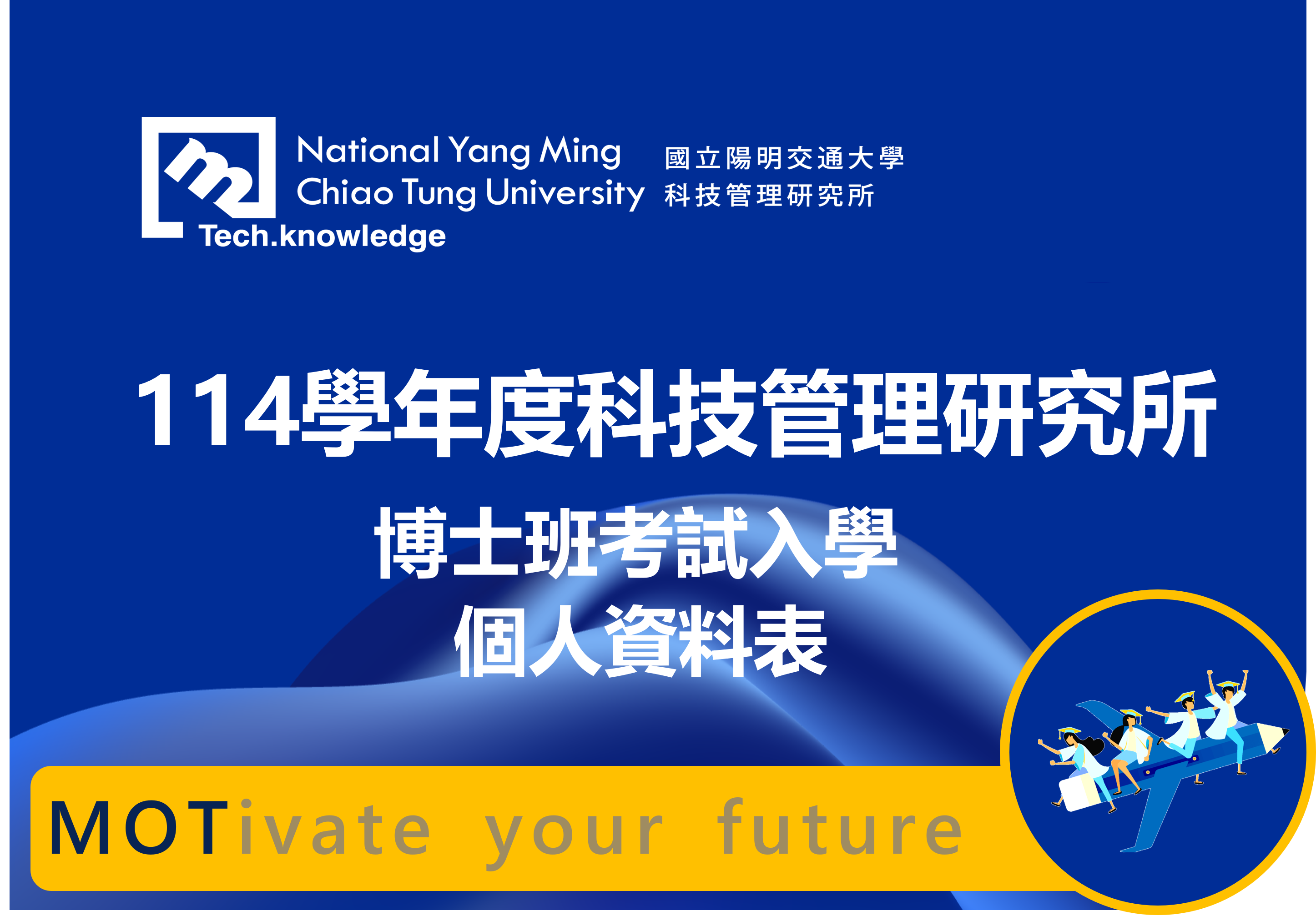 National Yang Ming Chiao Tung University
國立陽明交通大學
科技管理研究所
Tech.knowledge

114學年度科技管理研究所
博士班考試入學
個人資料表

MOTivate your future